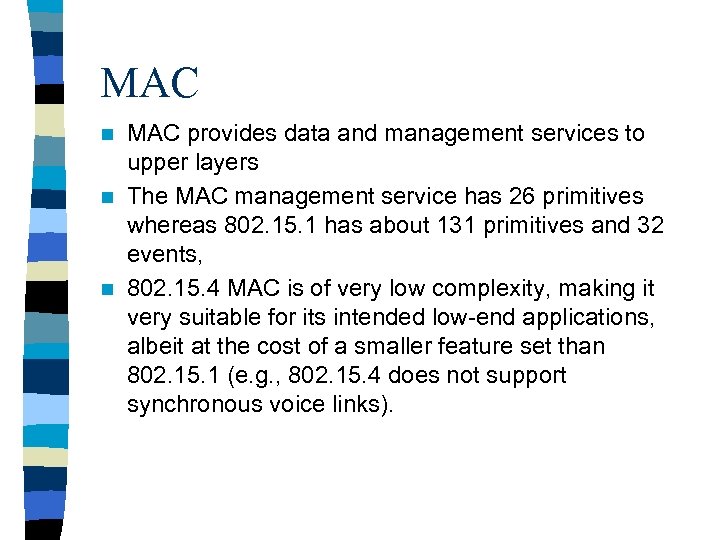 MAC

- MAC provides data and management services to upper layers
- The MAC management service has 26 primitives whereas 802.15.1 has about 131 primitives and 32 events,
- 802.15.4 MAC is of very low complexity, making it very suitable for its intended low-end applications, albeit at the cost of a smaller feature set than 802.15.1 (e.g., 802.15.4 does not support synchronous voice links).